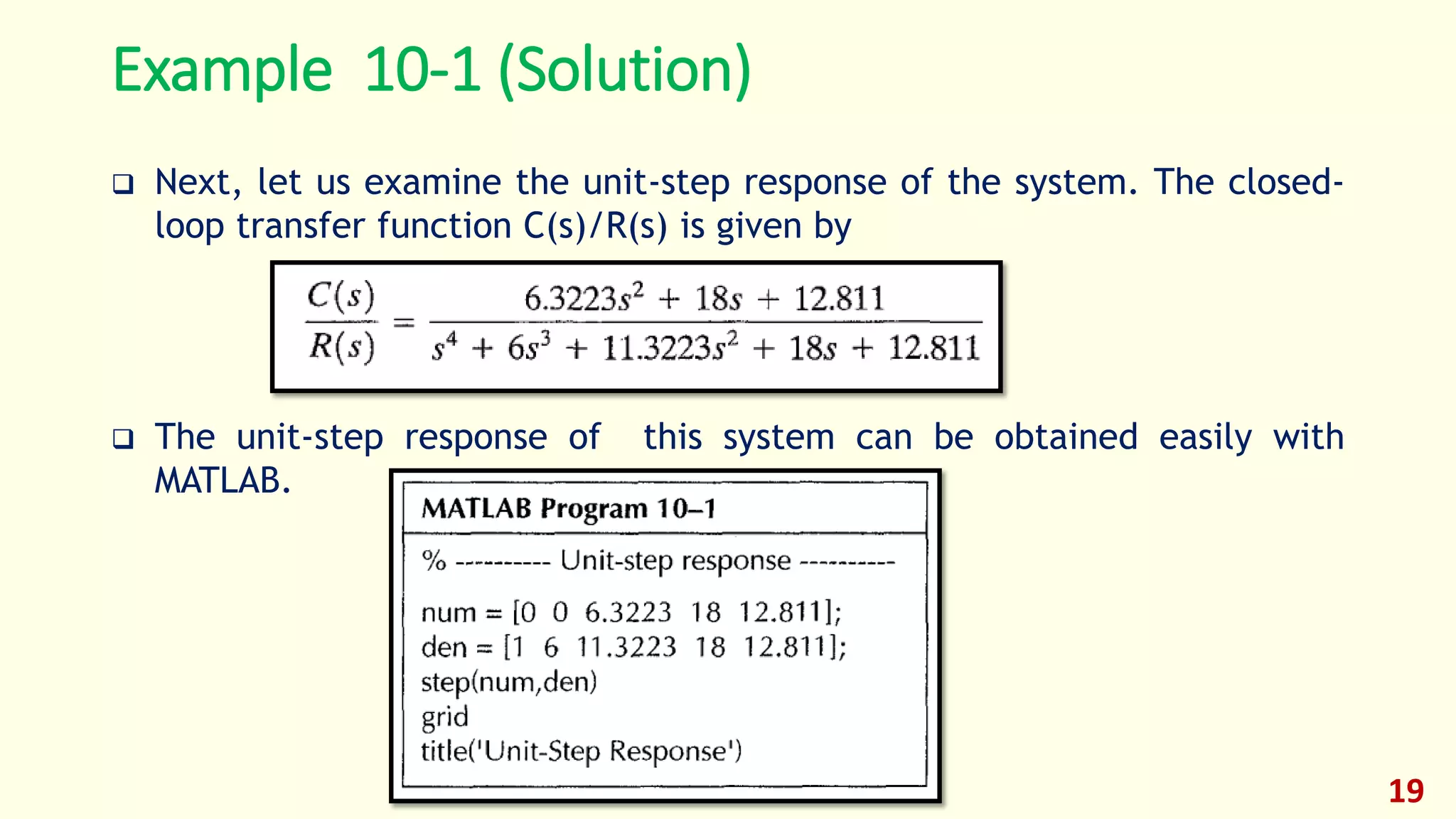 Example 10-1 (Solution)

❑ Next, let us examine the unit-step response of the system. The closed-loop transfer function C(s)/R(s) is given by

$\frac{C(s)}{R(s)} = \frac{6.3223s^2 + 18s + 12.811}{s^4 + 6s^3 + 11.3223s^2 + 18s + 12.811}$

❑ The unit-step response of this system can be obtained easily with MATLAB.

MATLAB Program 10–1

% ---------- Unit-step response ----------

num = [0 0 6.3223 18 12.811];
den = [1 6 11.3223 18 12.811];
step(num,den)
grid
title('Unit-Step Response')

19